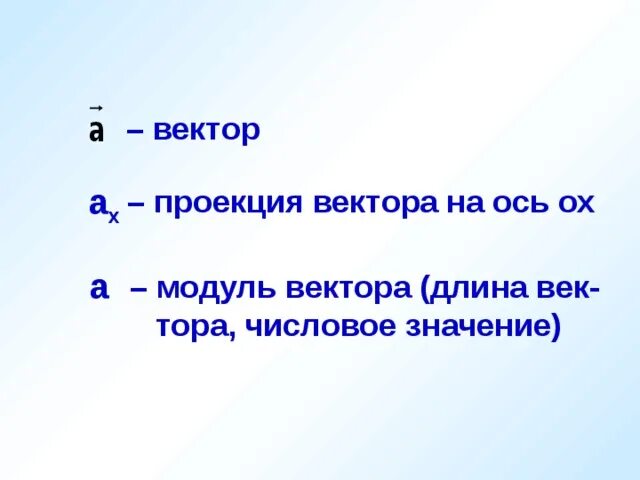 $\vec{a}$ – вектор

$a_x$ – проекция вектора на ось ох

$a$ – модуль вектора (длина вектора, числовое значение)